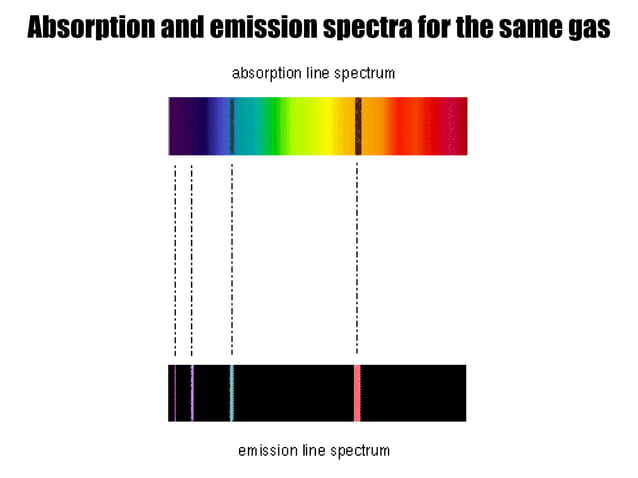 Absorption and emission spectra for the same gas

absorption line spectrum

emission line spectrum